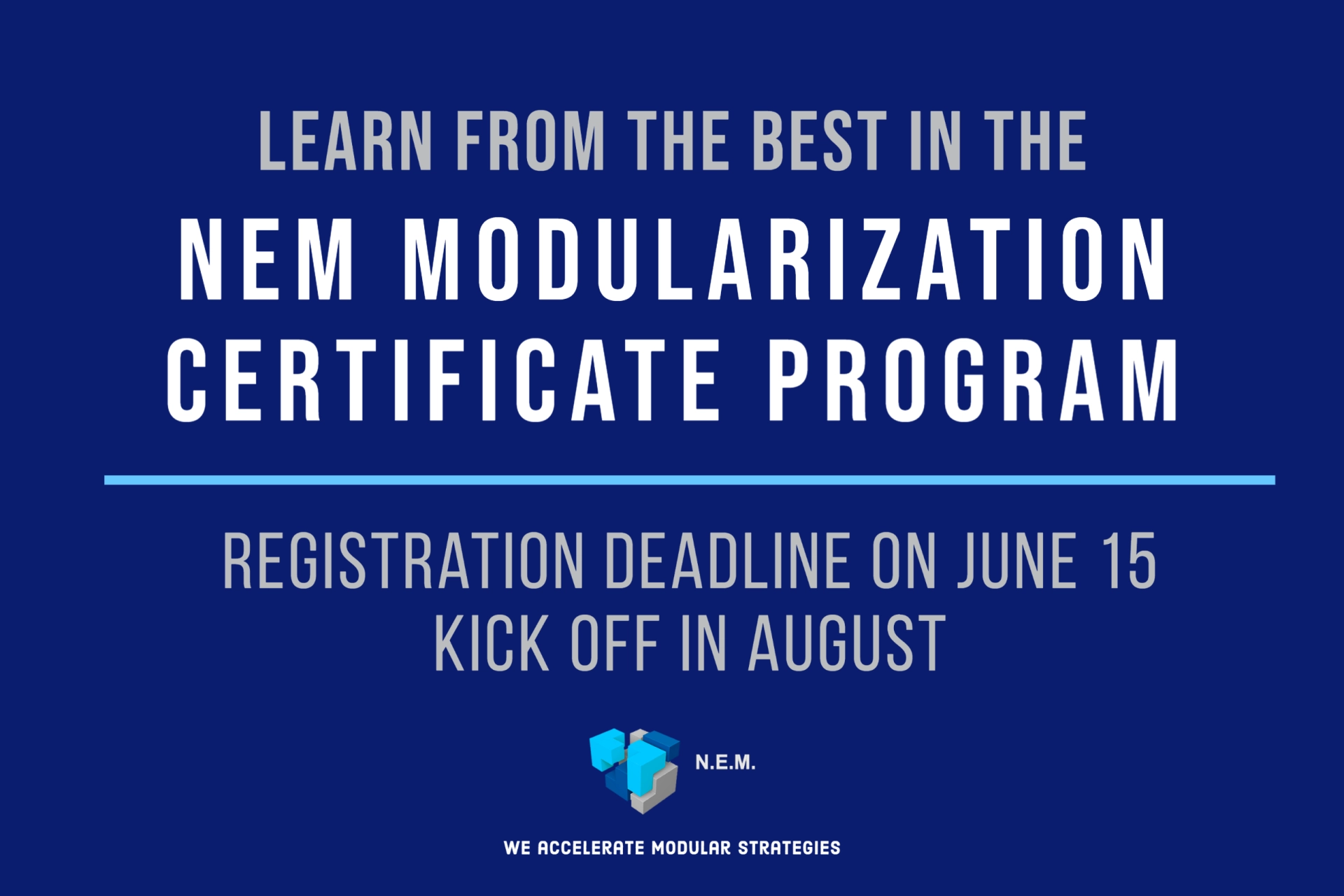 LEARN FROM THE BEST IN THE
NEM MODULARIZATION CERTIFICATE PROGRAM

REGISTRATION DEADLINE ON JUNE 15
KICK OFF IN AUGUST

N.E.M.

WE ACCELERATE MODULAR STRATEGIES